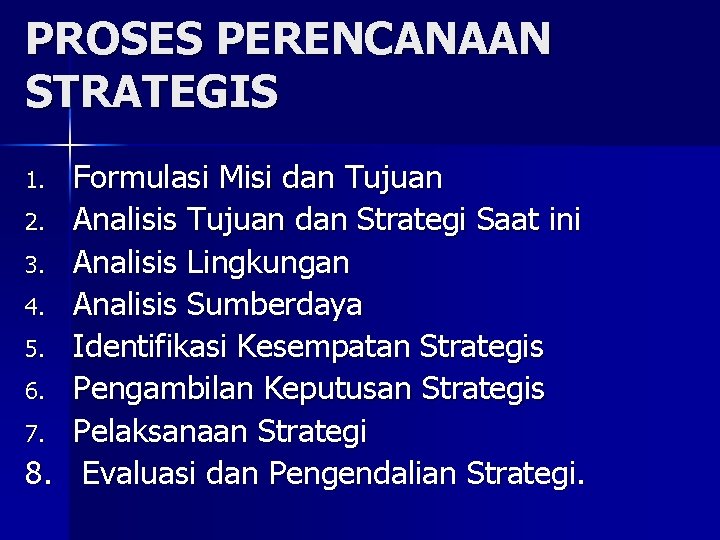 PROSES PERENCANAAN STRATEGIS

1. Formulasi Misi dan Tujuan
2. Analisis Tujuan dan Strategi Saat ini
3. Analisis Lingkungan
4. Analisis Sumberdaya
5. Identifikasi Kesempatan Strategis
6. Pengambilan Keputusan Strategis
7. Pelaksanaan Strategi
8. Evaluasi dan Pengendalian Strategi.